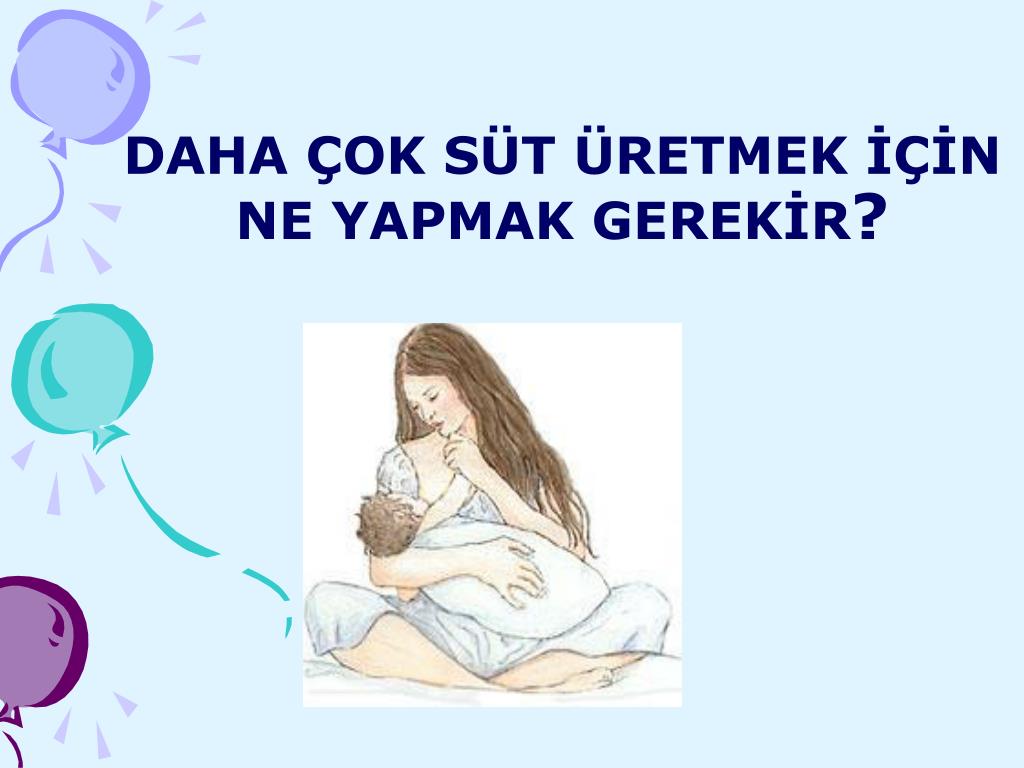 DAHA ÇOK SÜT ÜRETMEK İÇİN NE YAPMAK GEREKİR?